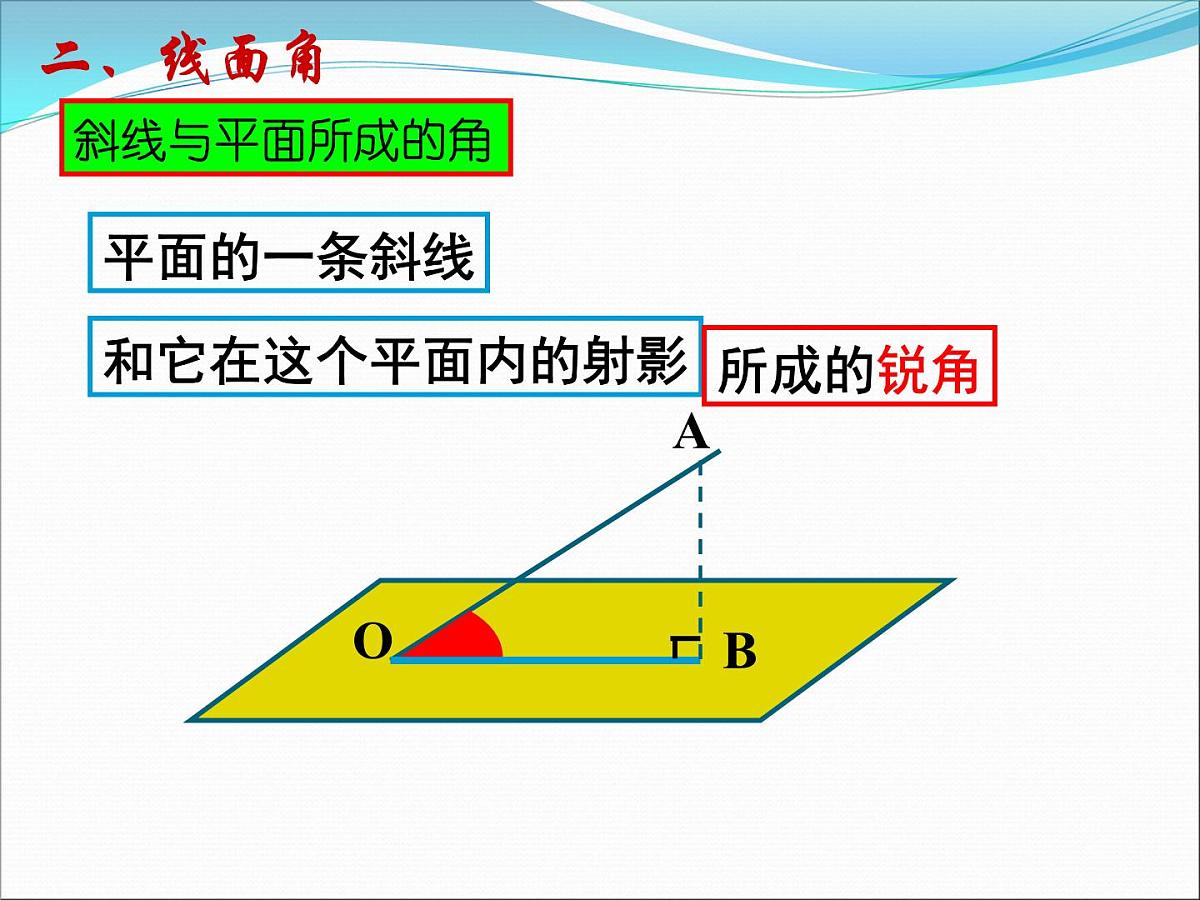 二、线面角

斜线与平面所成的角

平面的一条斜线

和它在这个平面内的射影

所成的锐角

A

O

B